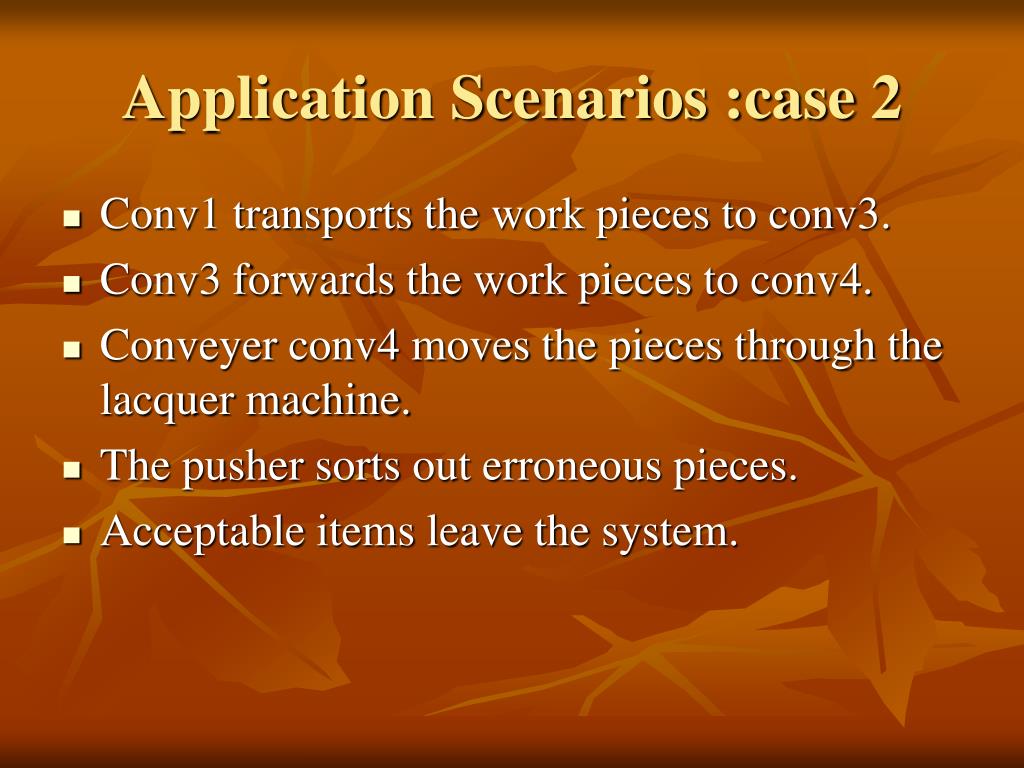 Application Scenarios :case 2

- Conv1 transports the work pieces to conv3.
- Conv3 forwards the work pieces to conv4.
- Conveyer conv4 moves the pieces through the lacquer machine.
- The pusher sorts out erroneous pieces.
- Acceptable items leave the system.